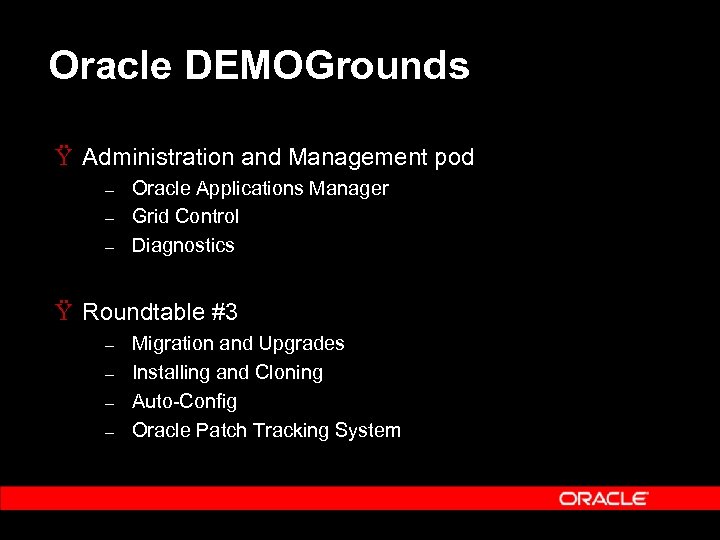 Oracle DEMOGrounds

Ÿ Administration and Management pod
– Oracle Applications Manager
– Grid Control
– Diagnostics

Ÿ Roundtable #3
– Migration and Upgrades
– Installing and Cloning
– Auto-Config
– Oracle Patch Tracking System

ORACLE